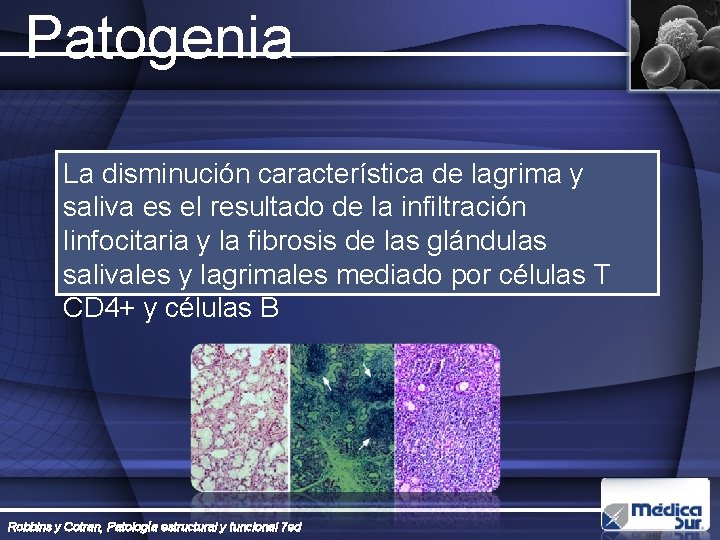 Patogenia

La disminución característica de lagrima y saliva es el resultado de la infiltración linfocitaria y la fibrosis de las glándulas salivales y lagrimales mediado por células T CD4+ y células B

Robbins y Cotran, Patología estructural y funcional 7ed

Médica Sur